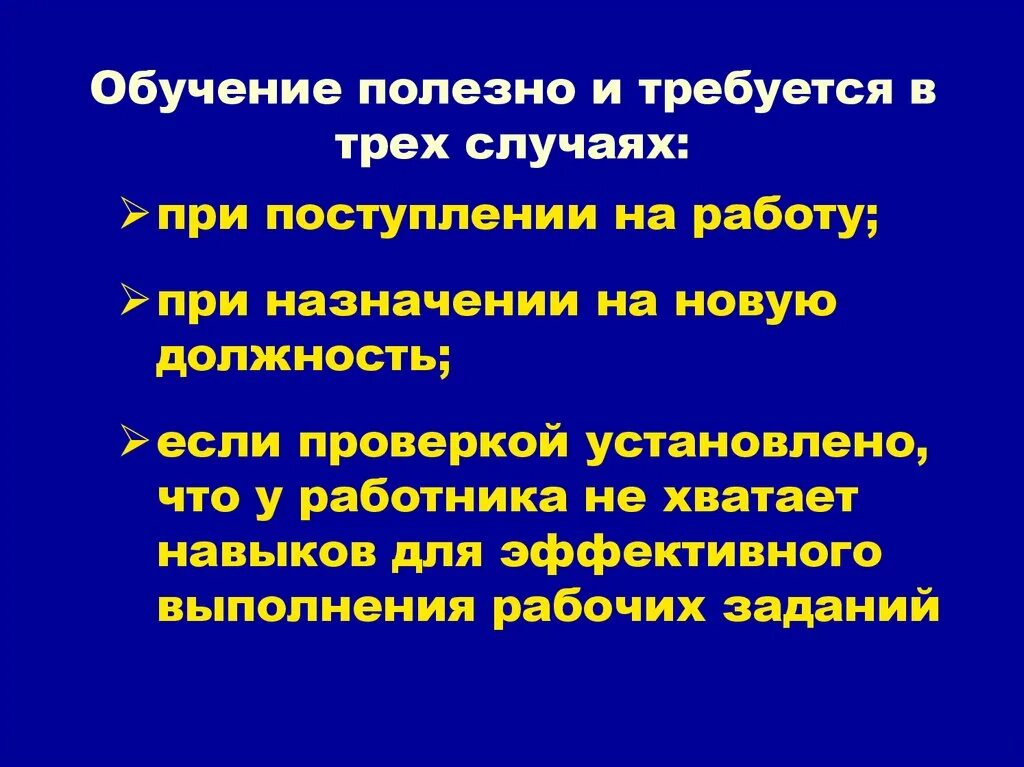 Обучение полезно и требуется в трех случаях:

➢ при поступлении на работу;

➢ при назначении на новую должность;

➢ если проверкой установлено, что у работника не хватает навыков для эффективного выполнения рабочих заданий